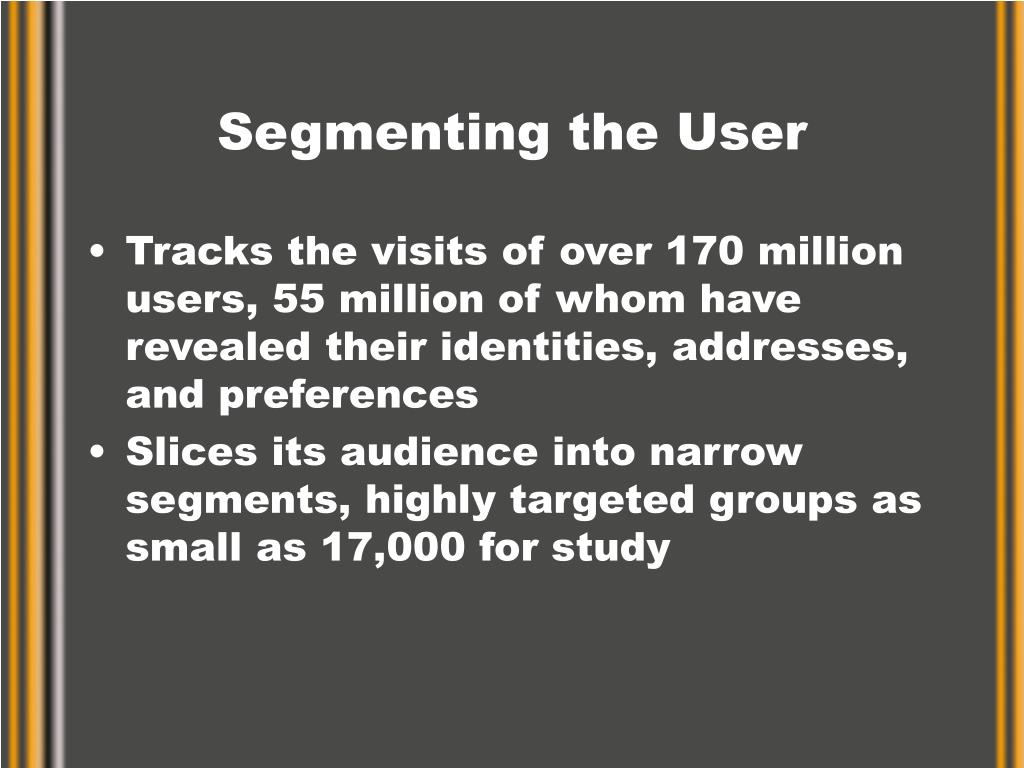 Segmenting the User

• Tracks the visits of over 170 million users, 55 million of whom have revealed their identities, addresses, and preferences
• Slices its audience into narrow segments, highly targeted groups as small as 17,000 for study